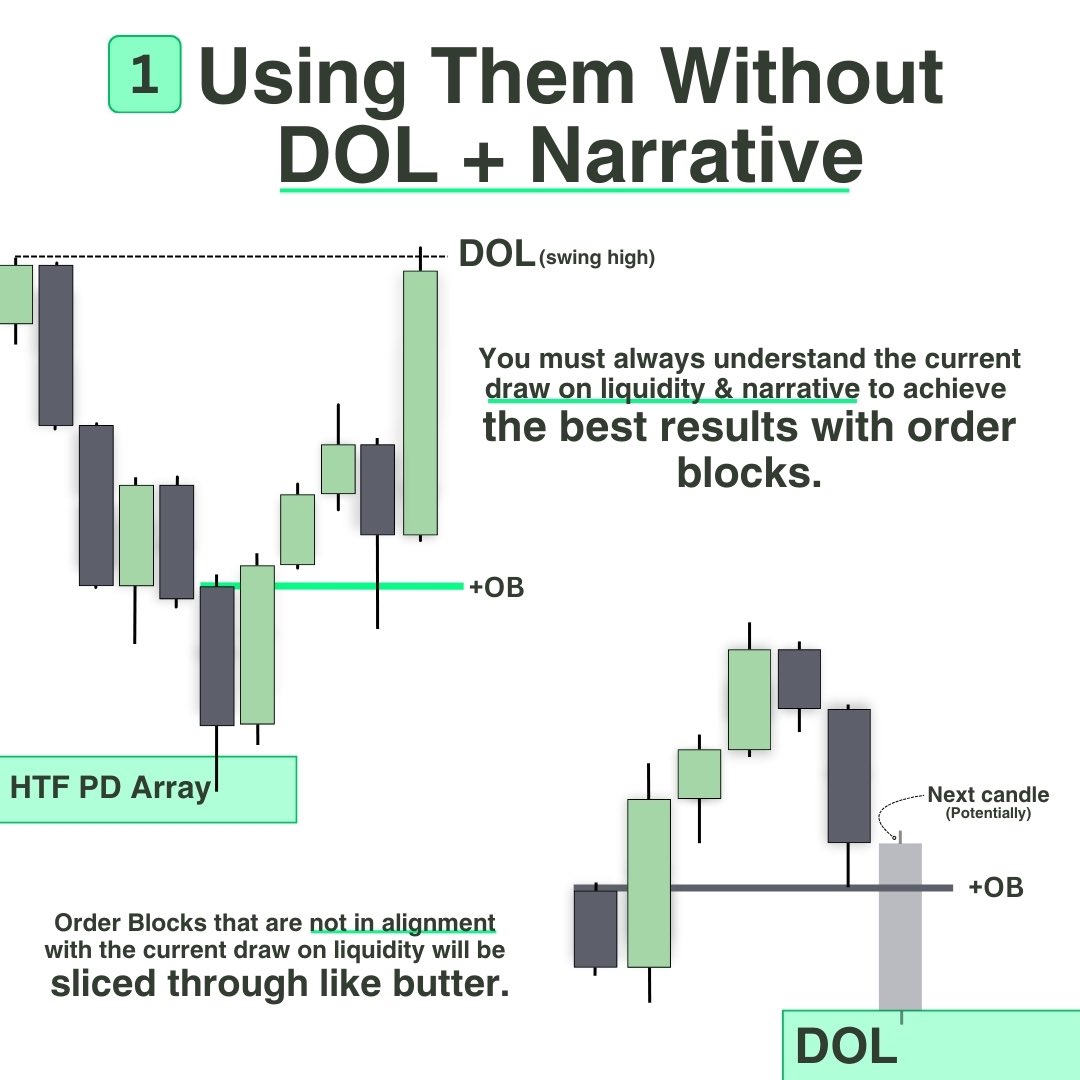 1 Using Them Without DOL + Narrative

DOL (swing high)

You must always understand the current draw on liquidity & narrative to achieve the best results with order blocks.

+OB

HTF PD Array

Next candle (Potentially)

+OB

Order Blocks that are not in alignment with the current draw on liquidity will be sliced through like butter.

DOL